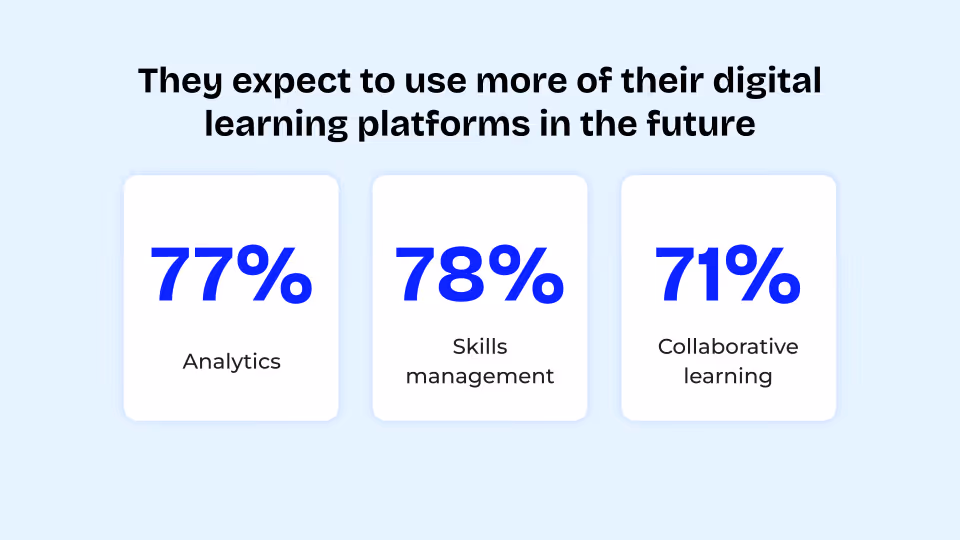 They expect to use more of their digital learning platforms in the future

77%

Analytics

78%

Skills management

71%

Collaborative learning